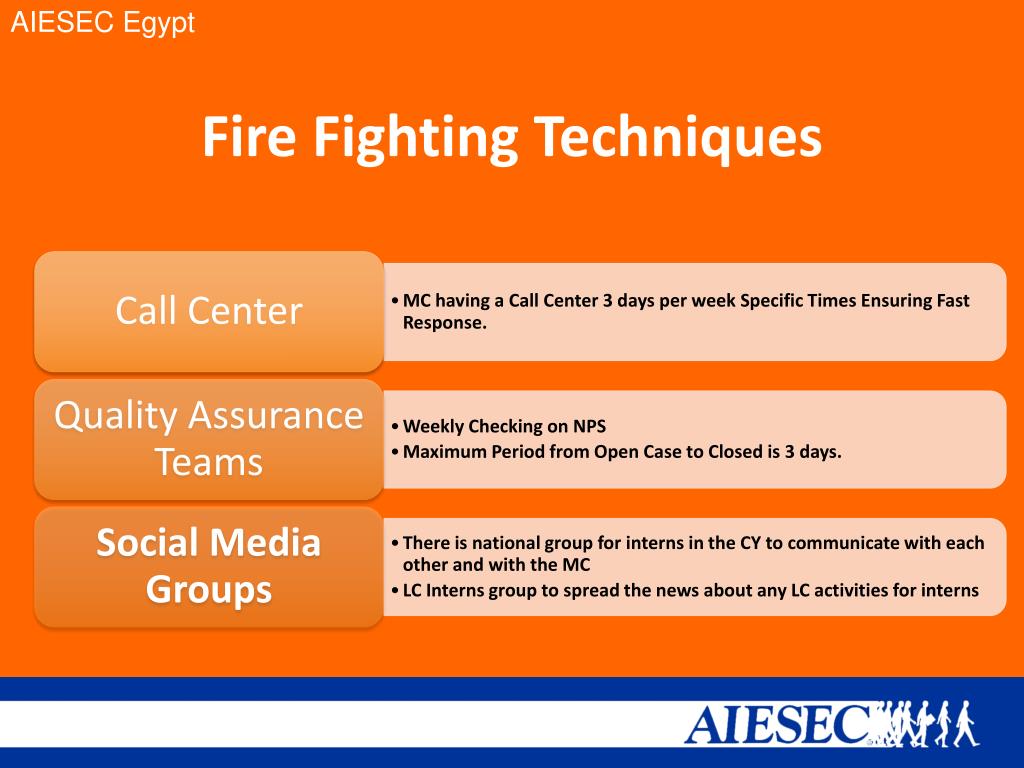 AIESEC Egypt

Fire Fighting Techniques

Call Center

• MC having a Call Center 3 days per week Specific Times Ensuring Fast Response.

Quality Assurance Teams

• Weekly Checking on NPS
• Maximum Period from Open Case to Closed is 3 days.

Social Media Groups

• There is national group for interns in the CY to communicate with each other and with the MC
• LC Interns group to spread the news about any LC activities for interns

AIESEC